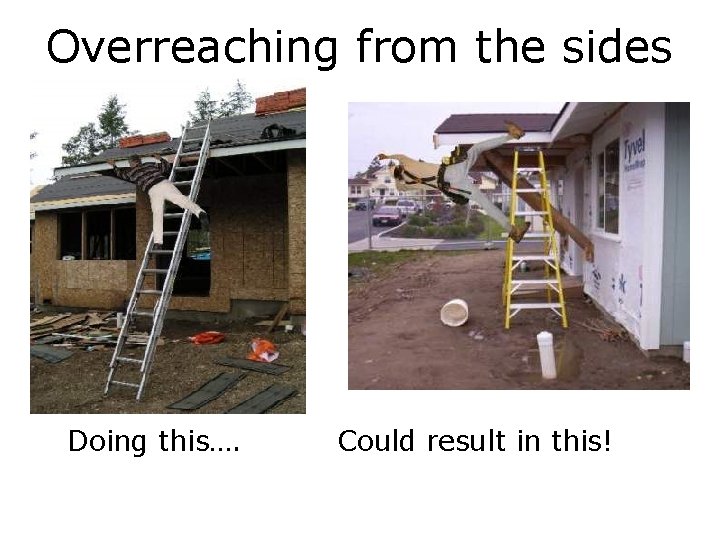 Overreaching from the sides

Tyvek

Doing this....

Could result in this!